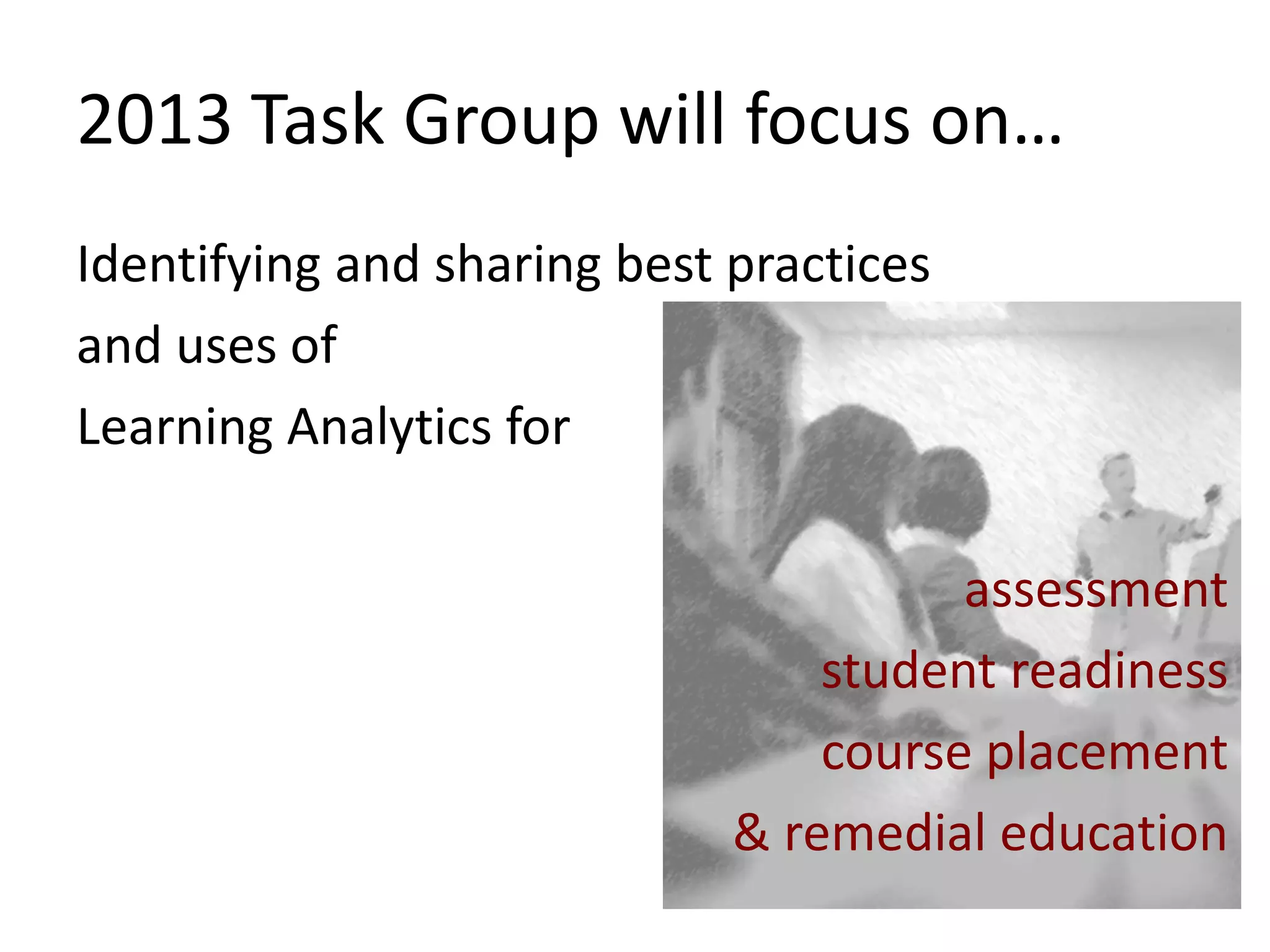 2013 Task Group will focus on…

Identifying and sharing best practices
and uses of
Learning Analytics for

assessment
student readiness
course placement
& remedial education